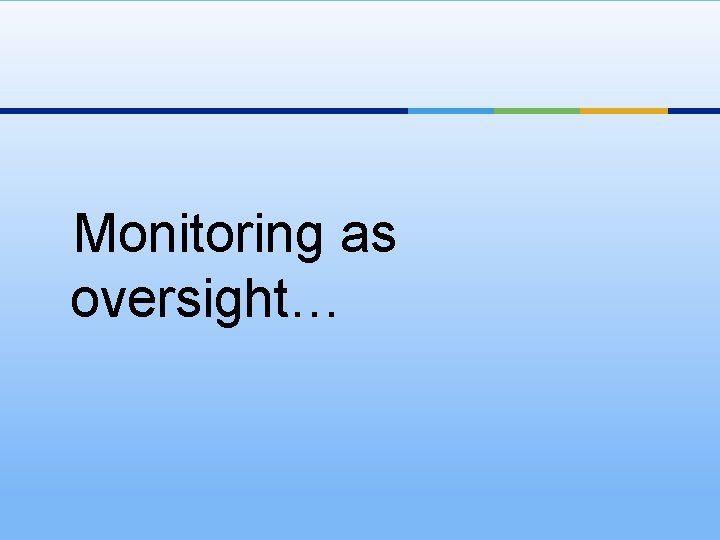 Monitoring as oversight…